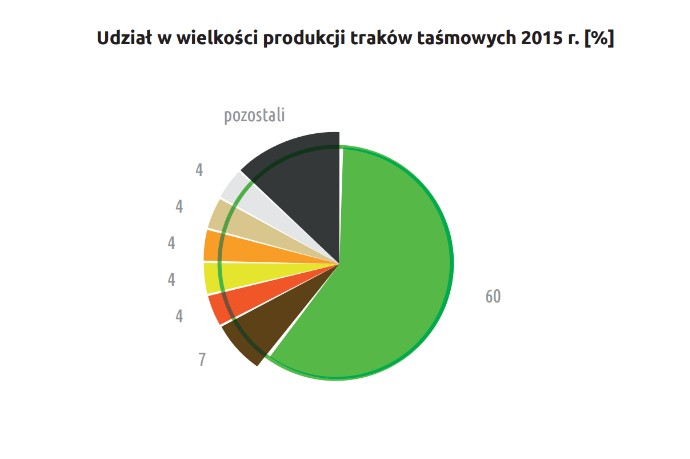 Udział w wielkości produkcji traków taśmowych 2015 r. [%]

pozostali

4

4

4

4

4

7

60